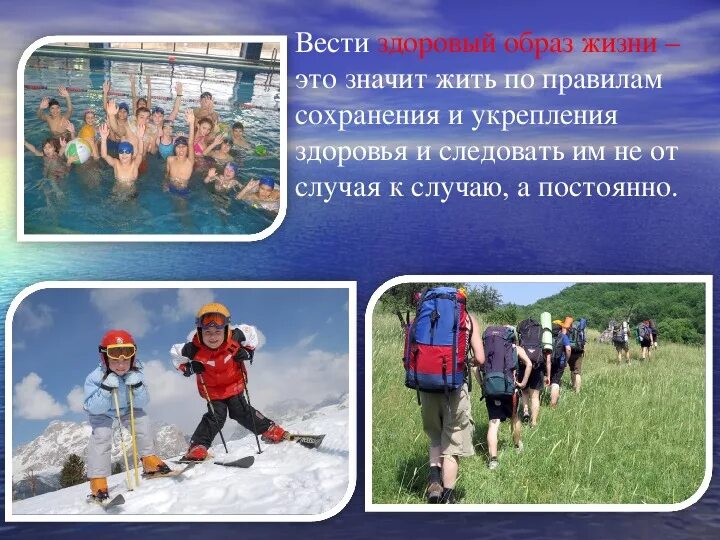 Вести здоровый образ жизни – это значит жить по правилам сохранения и укрепления здоровья и следовать им не от случая к случаю, а постоянно.